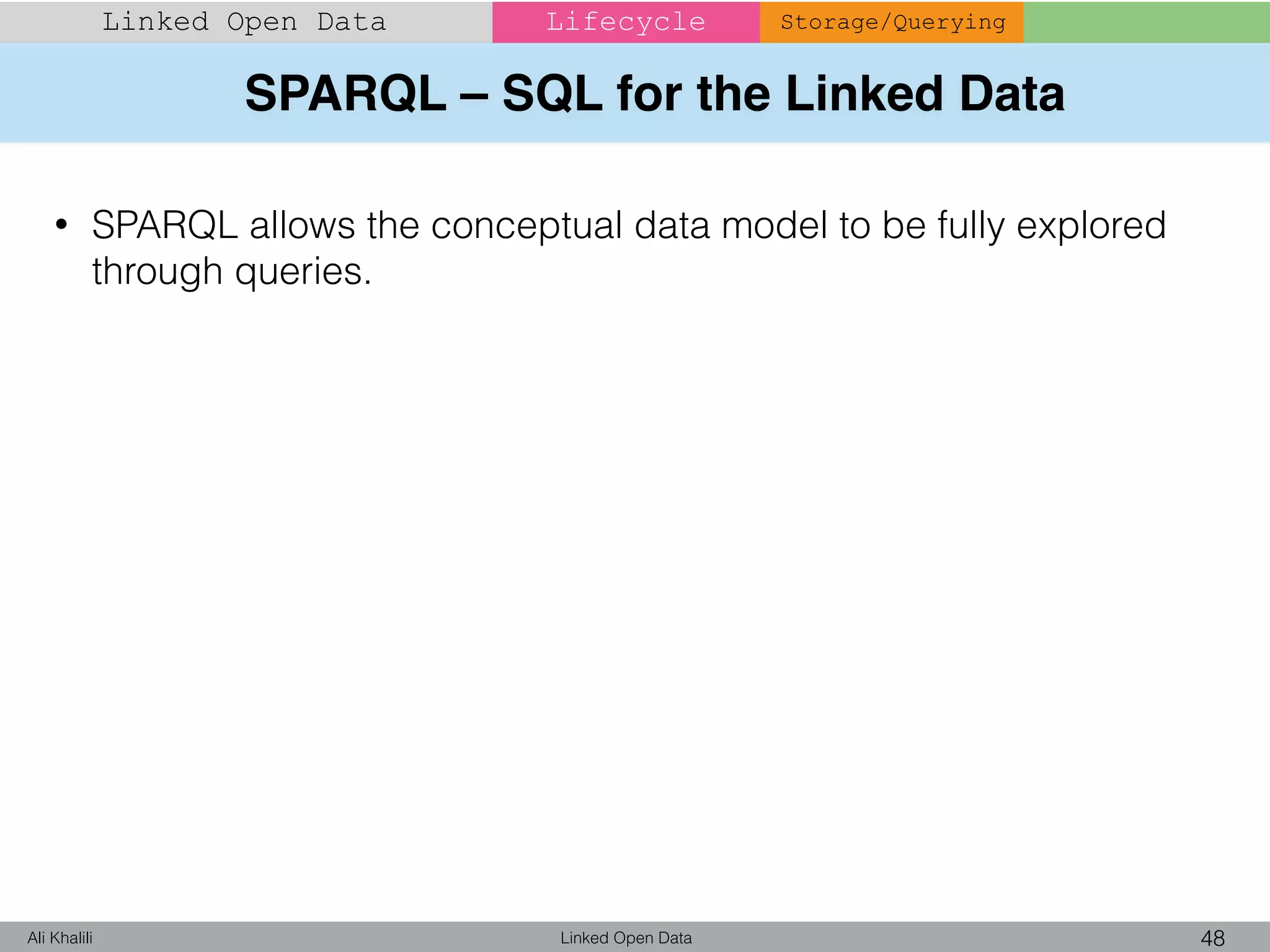 Linked Open Data Lifecycle Storage/Querying

SPARQL – SQL for the Linked Data

• SPARQL allows the conceptual data model to be fully explored through queries.

Ali Khalili Linked Open Data 48